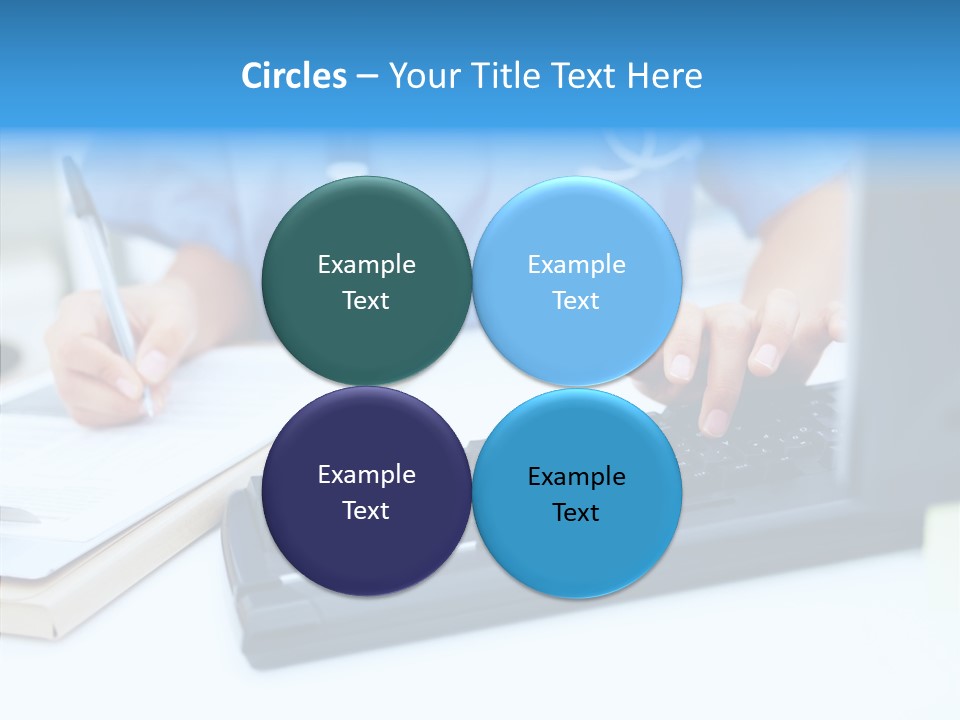 Circles – Your Title Text Here

Example Text

Example Text

Example Text

Example Text